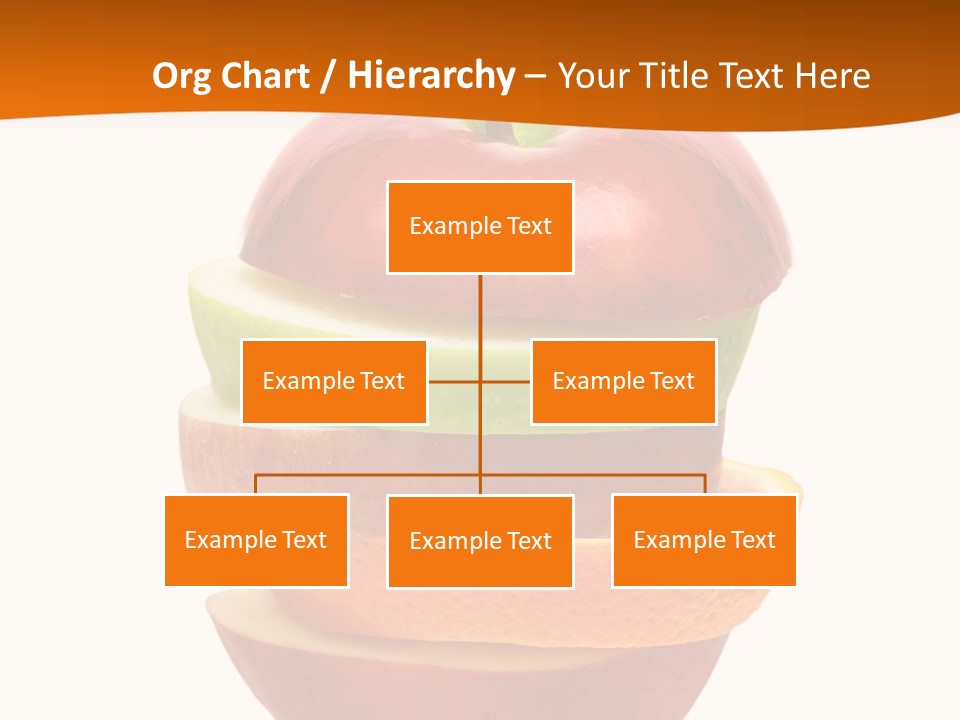 Org Chart / Hierarchy – Your Title Text Here

Example Text

Example Text

Example Text

Example Text

Example Text

Example Text